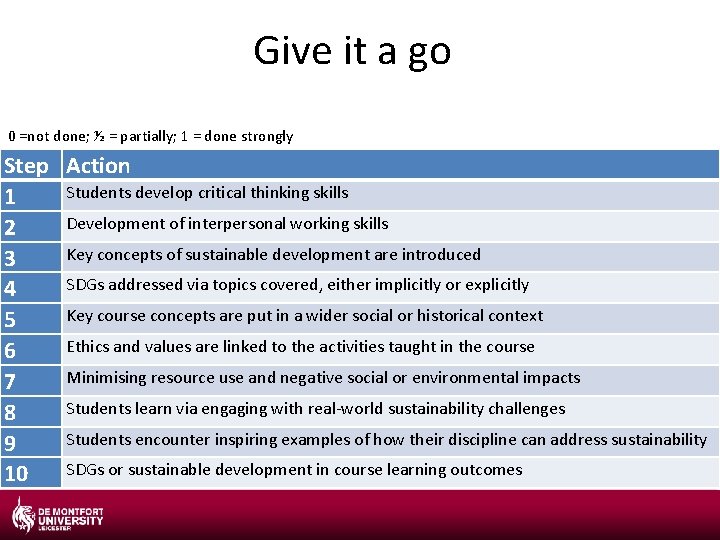 Give it a go

0 =not done; ½ = partially; 1 = done strongly

| Step | Action |
|---|---|
| 1 | Students develop critical thinking skills |
| 2 | Development of interpersonal working skills |
| 3 | Key concepts of sustainable development are introduced |
| 4 | SDGs addressed via topics covered, either implicitly or explicitly |
| 5 | Key course concepts are put in a wider social or historical context |
| 6 | Ethics and values are linked to the activities taught in the course |
| 7 | Minimising resource use and negative social or environmental impacts |
| 8 | Students learn via engaging with real-world sustainability challenges |
| 9 | Students encounter inspiring examples of how their discipline can address sustainability |
| 10 | SDGs or sustainable development in course learning outcomes |

DE MONTFORT UNIVERSITY LEICESTER